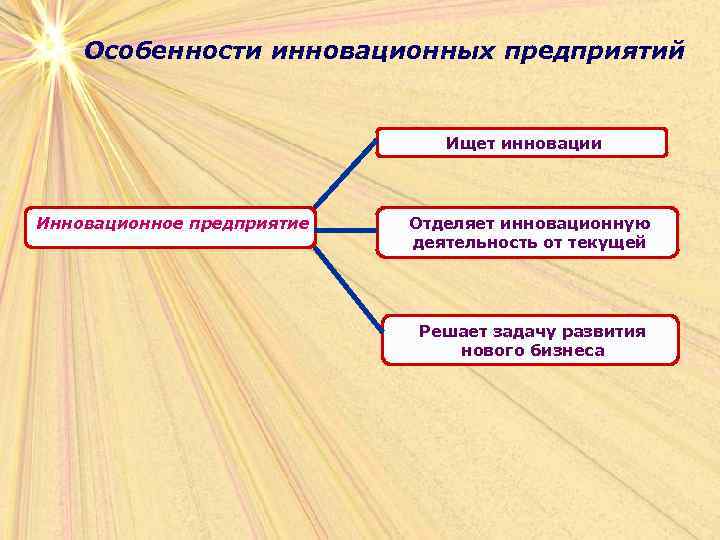 Особенности инновационных предприятий

Инновационное предприятие

Ищет инновации

Отделяет инновационную деятельность от текущей

Решает задачу развития нового бизнеса